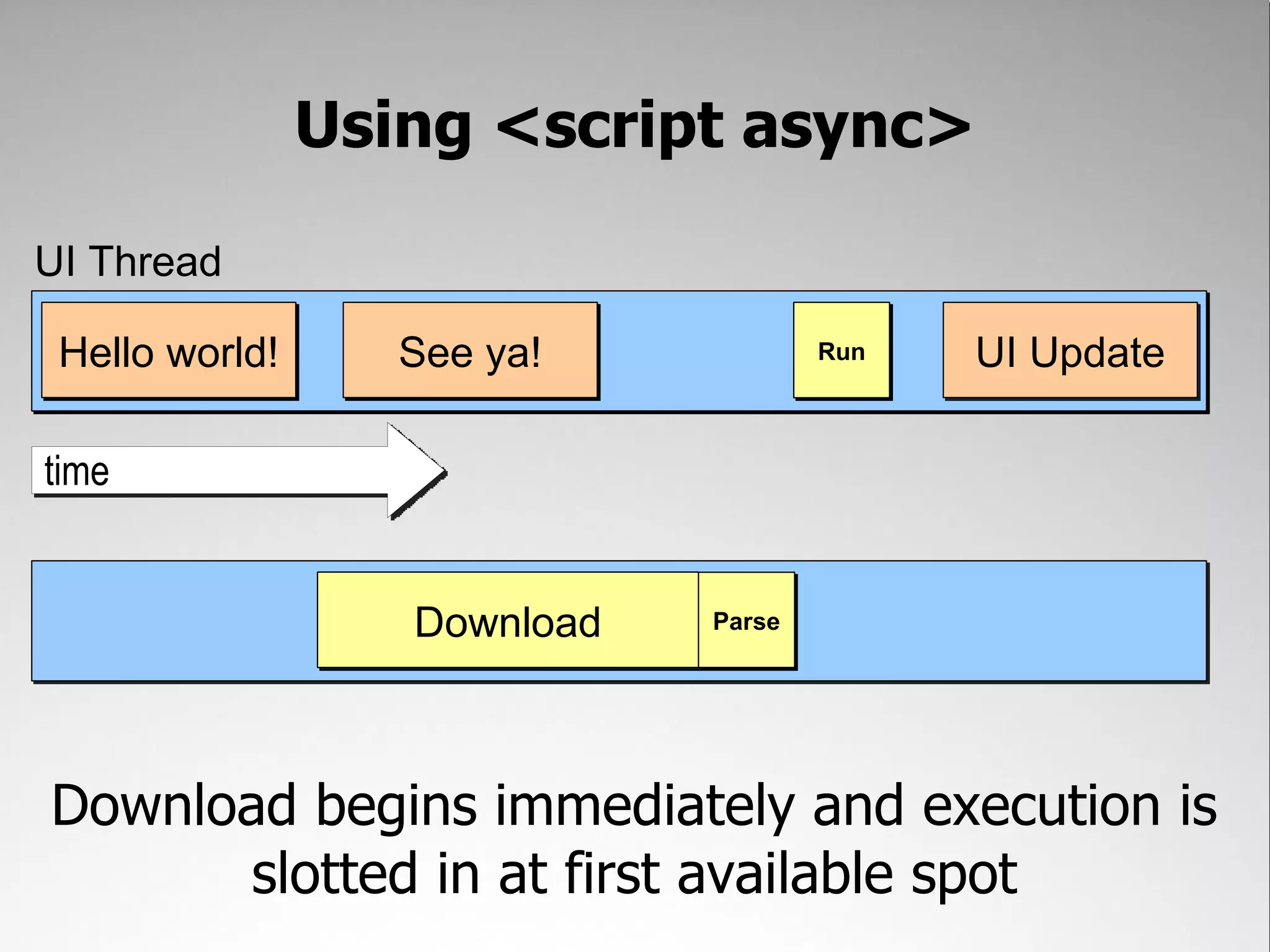 Using <script async>

UI Thread

Hello world!

See ya!

Run

UI Update

time

Download

Parse

Download begins immediately and execution is slotted in at first available spot